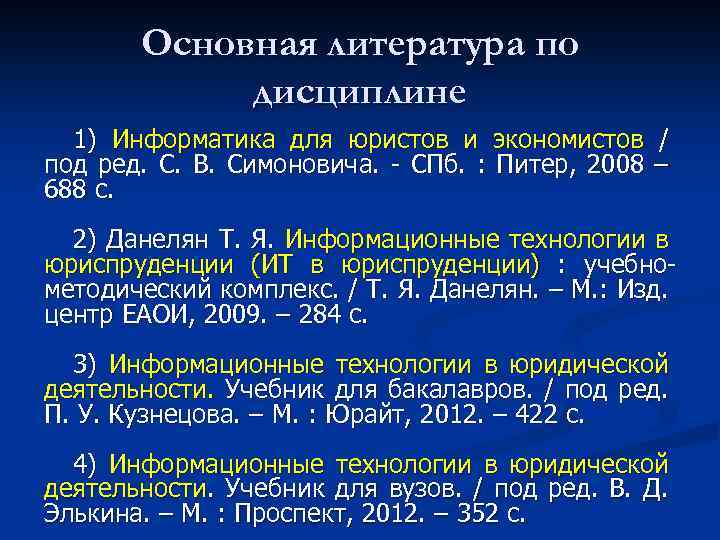 Основная литература по дисциплине

1) Информатика для юристов и экономистов / под ред. С. В. Симоновича. - СПб. : Питер, 2008 – 688 с.

2) Данелян Т. Я. Информационные технологии в юриспруденции (ИТ в юриспруденции) : учебно-методический комплекс. / Т. Я. Данелян. – М.: Изд. центр ЕАОИ, 2009. – 284 с.

3) Информационные технологии в юридической деятельности. Учебник для бакалавров. / под ред. П. У. Кузнецова. – М. : Юрайт, 2012. – 422 с.

4) Информационные технологии в юридической деятельности. Учебник для вузов. / под ред. В. Д. Элькина. – М. : Проспект, 2012. – 352 с.